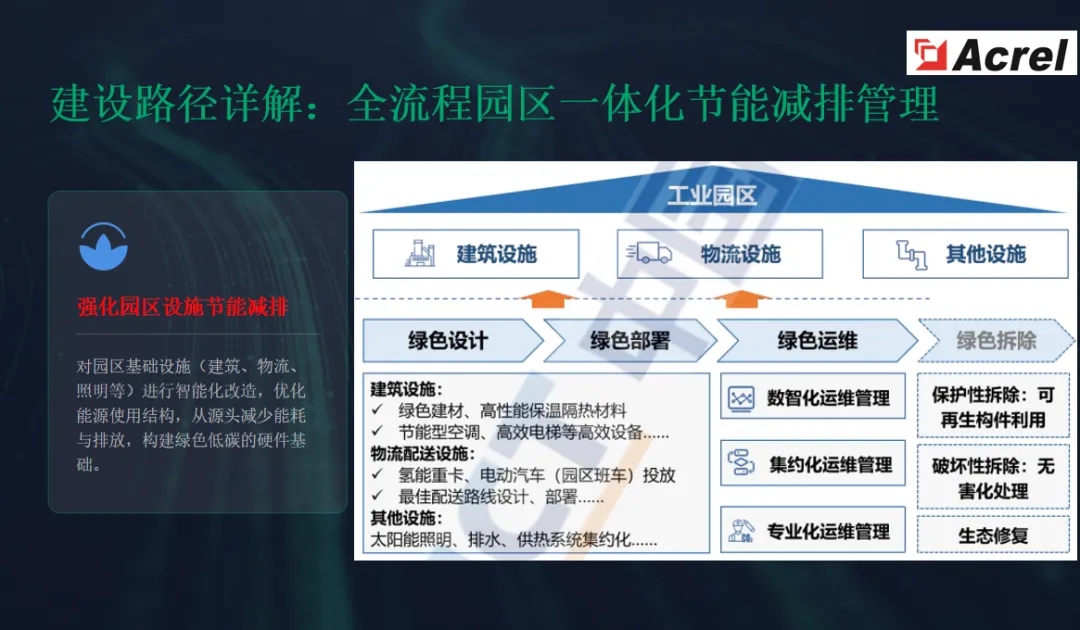 Acrel

建设路径详解：全流程园区一体化节能减排管理

强化园区设施节能减排

对园区基础设施（建筑、物流、照明等）进行智能化改造，优化能源使用结构，从源头减少能耗与排放，构建绿色低碳的硬件基础。

工业园区

建筑设施

物流设施

其他设施

绿色设计

绿色部署

绿色运维

绿色拆除

建筑设施：
✓ 绿色建材、高性能保温隔热材料
✓ 节能型空调、高效电梯等高效设备……
物流配送设施：
✓ 氢能重卡、电动汽车（园区班车）投放
✓ 最佳配送路线设计、部署……
其他设施：
太阳能照明、排水、供热系统集约化……

数智化运维管理

集约化运维管理

专业化运维管理

保护性拆除：可再生构件利用

破坏性拆除：无害化处理

生态修复